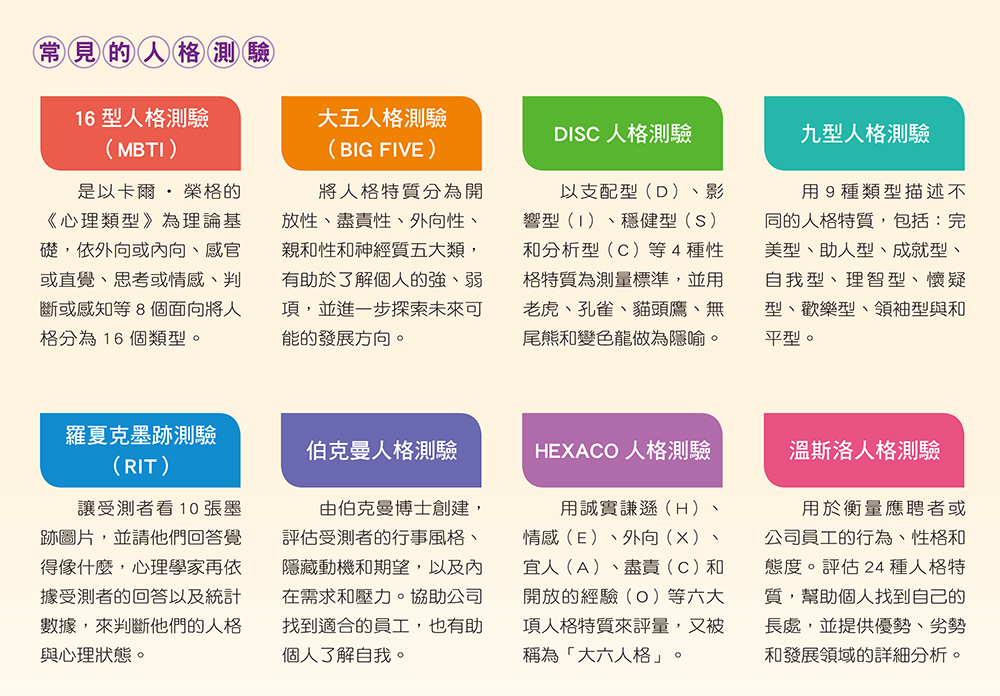 常見的人格測驗

16 型人格測驗（MBTI）

是以卡爾・榮格的《心理類型》為理論基礎，依外向或內向、感官或直覺、思考或情感、判斷或感知等 8 個面向將人格分為 16 個類型。

大五人格測驗（BIG FIVE）

將人格特質分為開放性、盡責性、外向性、親和性和神經質五大類，有助於了解個人的強、弱項，並進一步探索未來可能的發展方向。

DISC 人格測驗

以支配型（D）、影響型（I）、穩健型（S）和分析型（C）等 4 種性格特質為測量標準，並用老虎、孔雀、貓頭鷹、無尾熊和變色龍做為隱喻。

九型人格測驗

用 9 種類型描述不同的人格特質，包括：完美型、助人型、成就型、自我型、理智型、懷疑型、歡樂型、領袖型與和平型。

羅夏克墨跡測驗（RIT）

讓受測者看 10 張墨跡圖片，並請他們回答覺得像什麼，心理學家再依據受測者的回答以及統計數據，來判斷他們的人格與心理狀態。

伯克曼人格測驗

由伯克曼博士創建，評估受測者的行事風格、隱藏動機和期望，以及內在需求和壓力。協助公司找到適合的員工，也有助個人了解自我。

HEXACO 人格測驗

用誠實謙遜（H）、情感（E）、外向（X）、宜人（A）、盡責（C）和開放的經驗（O）等六大項人格特質來評量，又被稱為「大六人格」。

溫斯洛人格測驗

用於衡量應聘者或公司員工的行為、性格和態度。評估 24 種人格特質，幫助個人找到自己的長處，並提供優勢、劣勢和發展領域的詳細分析。